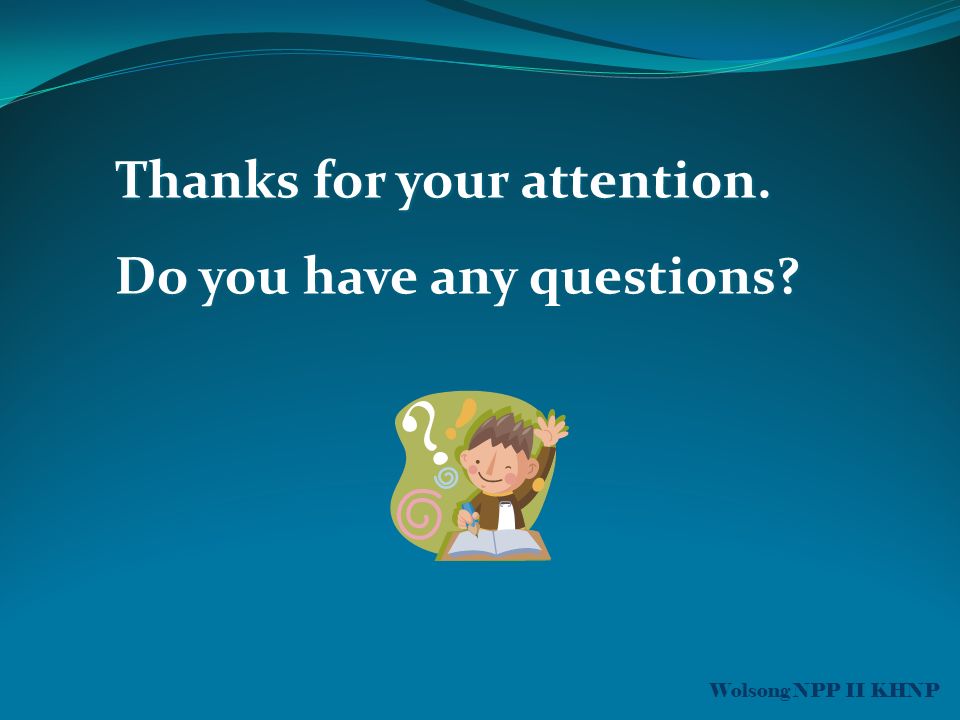 Thanks for your attention.

Do you have any questions?

Wolsong NPP II KHNP